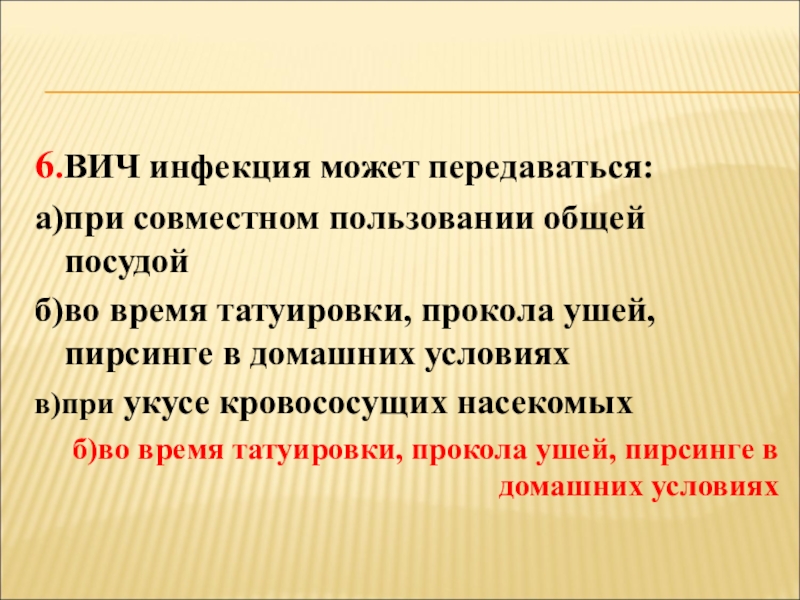 6.ВИЧ инфекция может передаваться:

а)при совместном пользовании общей посудой

б)во время татуировки, прокола ушей, пирсинге в домашних условиях

в)при укусе кровососущих насекомых

б)во время татуировки, прокола ушей, пирсинге в домашних условиях